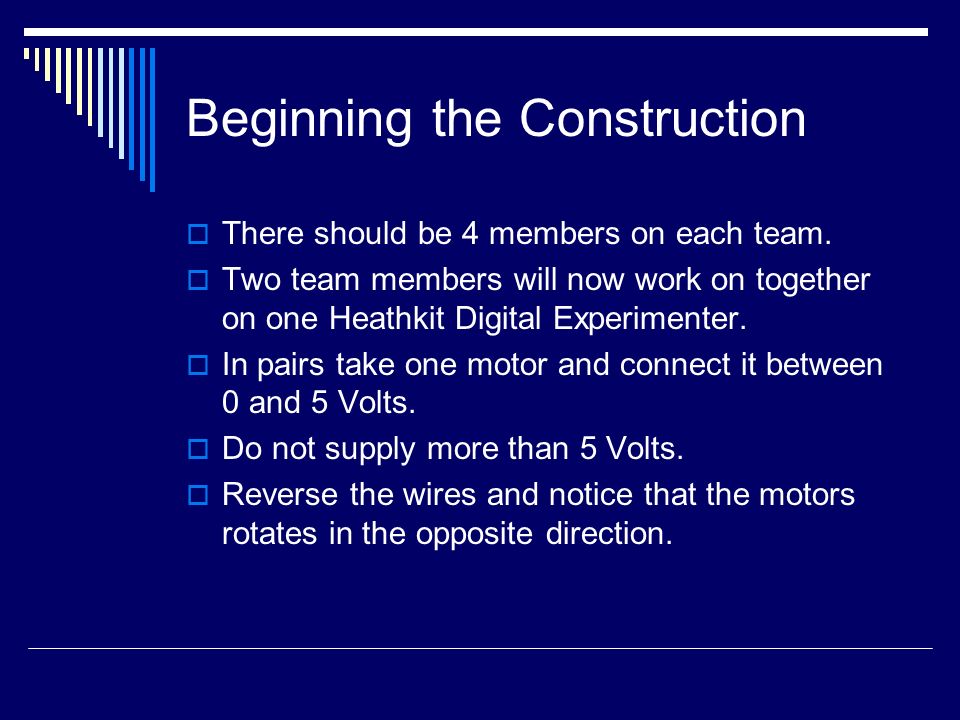 Beginning the Construction

There should be 4 members on each team.

Two team members will now work on together on one Heathkit Digital Experimenter.

In pairs take one motor and connect it between 0 and 5 Volts.

Do not supply more than 5 Volts.

Reverse the wires and notice that the motors rotates in the opposite direction.